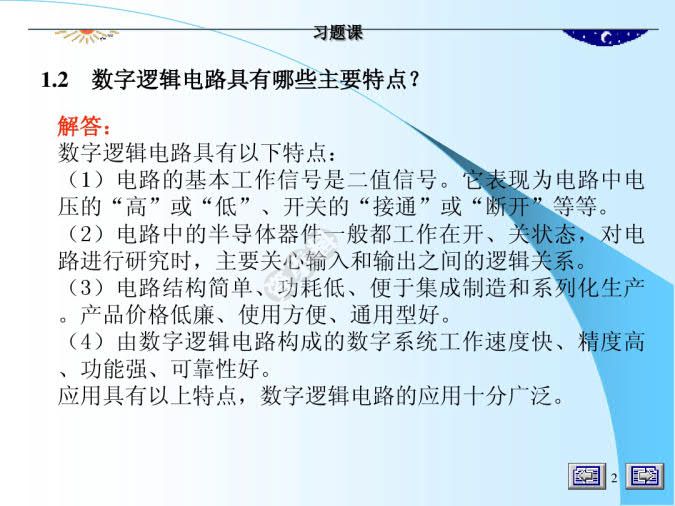 习题课

1.2 数字逻辑电路具有哪些主要特点？

解答：
数字逻辑电路具有以下特点：
（1）电路的基本工作信号是二值信号。它表现为电路中电压的“高”或“低”、开关的“接通”或“断开”等等。
（2）电路中的半导体器件一般都工作在开、关状态，对电路进行研究时，主要关心输入和输出之间的逻辑关系。
（3）电路结构简单、功耗低、便于集成制造和系列化生产。产品价格低廉、使用方便、通用型好。
（4）由数字逻辑电路构成的数字系统工作速度快、精度高、功能强、可靠性好。
应用具有以上特点，数字逻辑电路的应用十分广泛。

2